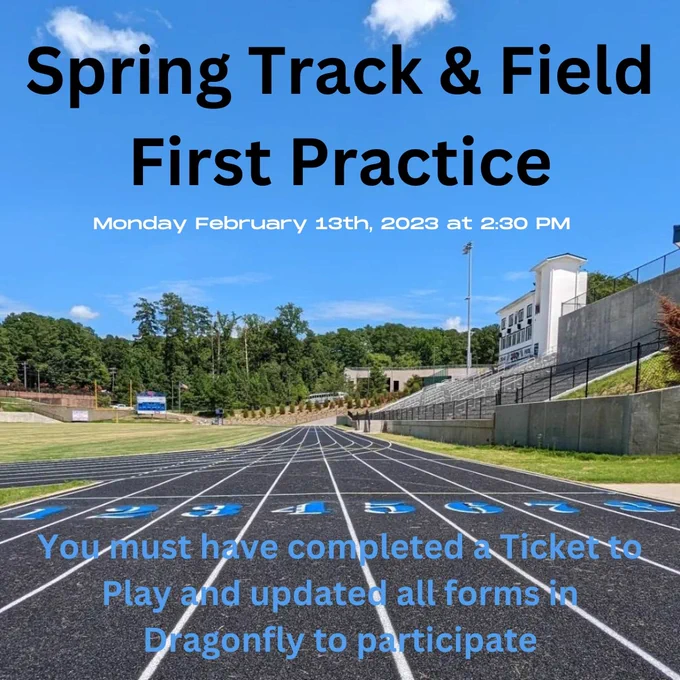 Spring Track & Field
First Practice

Monday February 13th, 2023 at 2:30 PM

1 2 3 4 5 6 7 8

You must have completed a Ticket to Play and updated all forms in Dragonfly to participate